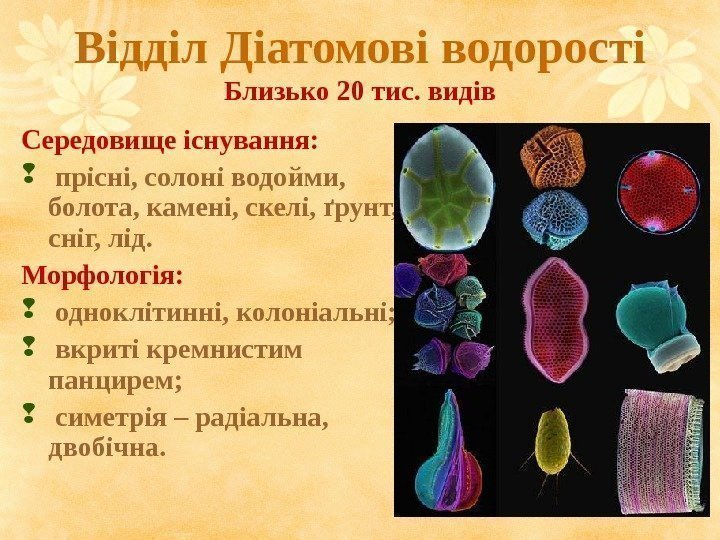 Відділ Діатомові водорості
Близько 20 тис. видів

Середовище існування:

прісні, солоні водойми, болота, камені, скелі, ґрунт, сніг, лід.

Морфологія:

одноклітинні, колоніальні;

вкриті кремнистим панцирем;

симетрія – радіальна, двобічна.